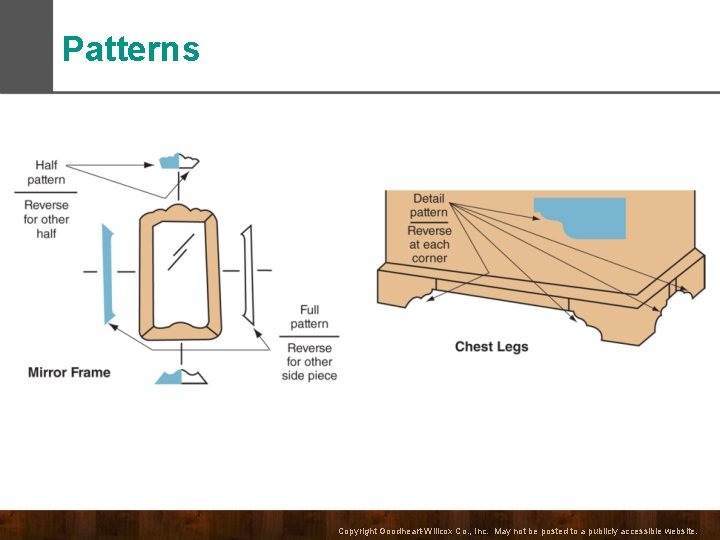 Patterns

Half pattern

Reverse for other half

Full pattern

Reverse for other side piece

Mirror Frame

Detail pattern

Reverse at each corner

Chest Legs

Copyright Goodheart-Willcox Co., Inc. May not be posted to a publicly accessible website.